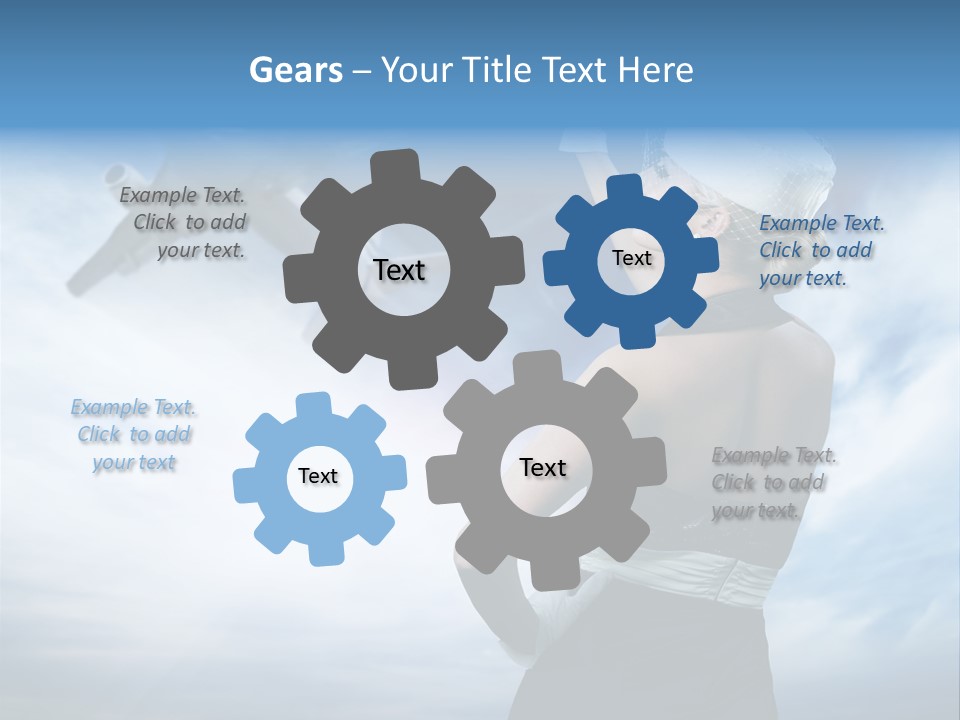 Gears – Your Title Text Here

Example Text. Click to add your text.

Text

Text

Example Text. Click to add your text.

Example Text. Click to add your text

Text

Text

Example Text. Click to add your text.